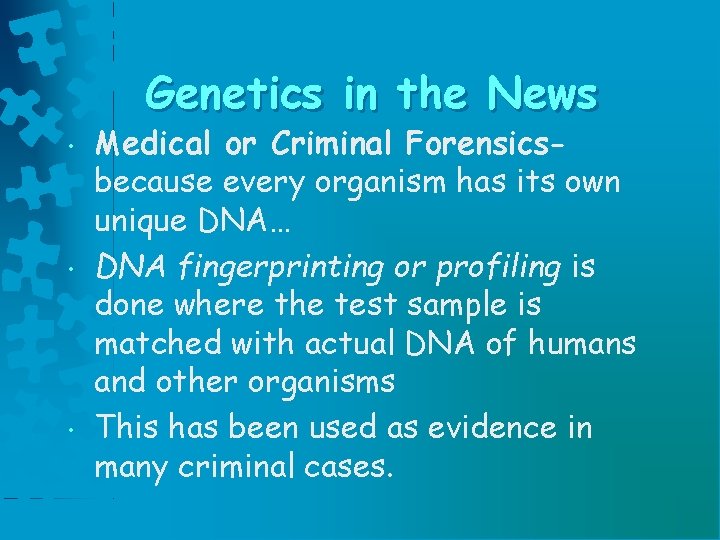 Genetics in the News

• Medical or Criminal Forensics- because every organism has its own unique DNA…

• DNA fingerprinting or profiling is done where the test sample is matched with actual DNA of humans and other organisms

• This has been used as evidence in many criminal cases.